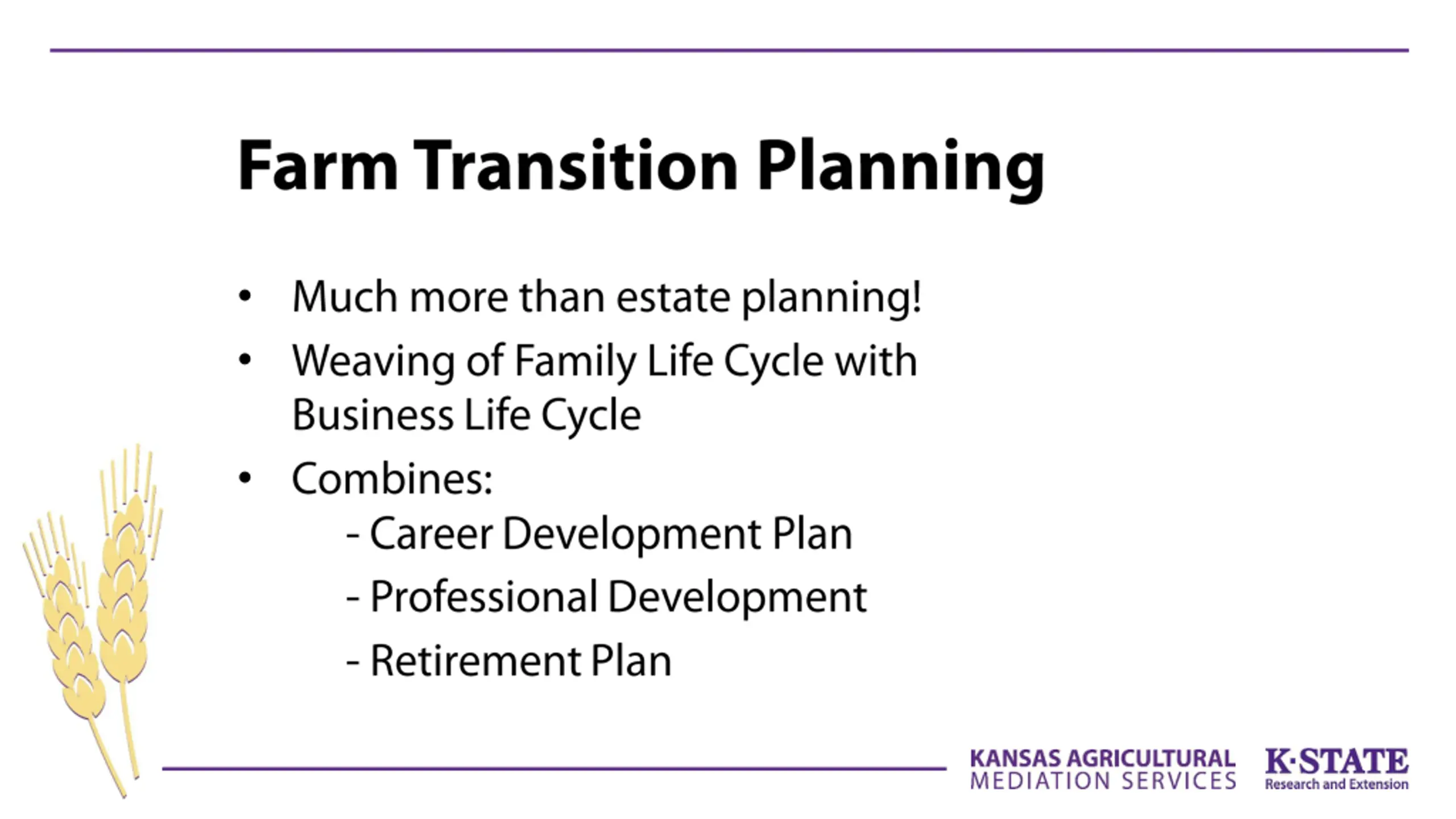 Farm Transition Planning

• Much more than estate planning!
• Weaving of Family Life Cycle with Business Life Cycle
• Combines:
- Career Development Plan
- Professional Development
- Retirement Plan

KANSAS AGRICULTURAL MEDIATION SERVICES

K·STATE Research and Extension